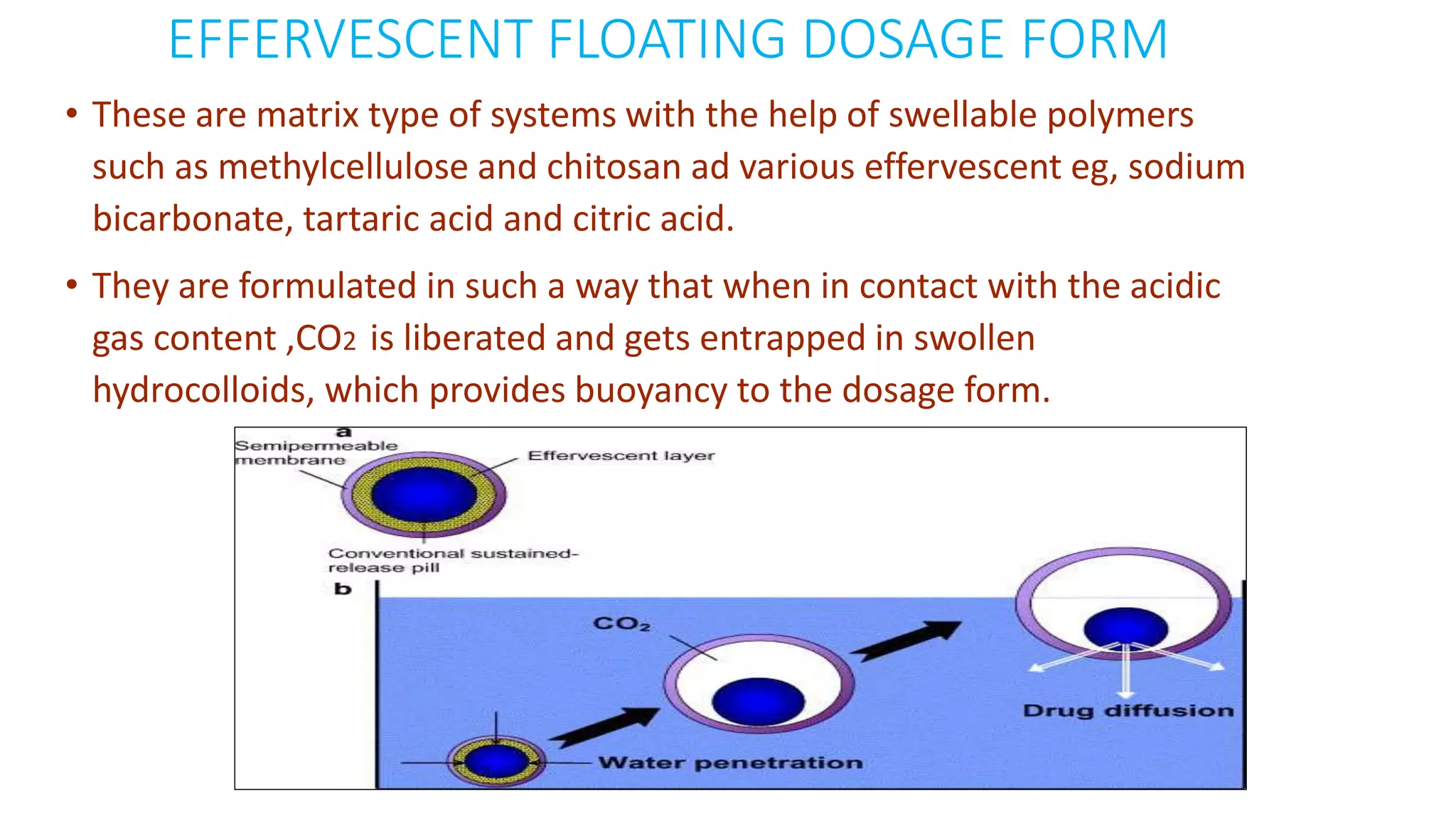 EFFERVESCENT FLOATING DOSAGE FORM

• These are matrix type of systems with the help of swellable polymers such as methylcellulose and chitosan ad various effervescent eg, sodium bicarbonate, tartaric acid and citric acid.

• They are formulated in such a way that when in contact with the acidic gas content ,$CO_2$ is liberated and gets entrapped in swollen hydrocolloids, which provides buoyancy to the dosage form.

a
Semipermeable membrane
Effervescent layer
Conventional sustained-release pill
b
$CO_2$
Drug diffusion
Water penetration